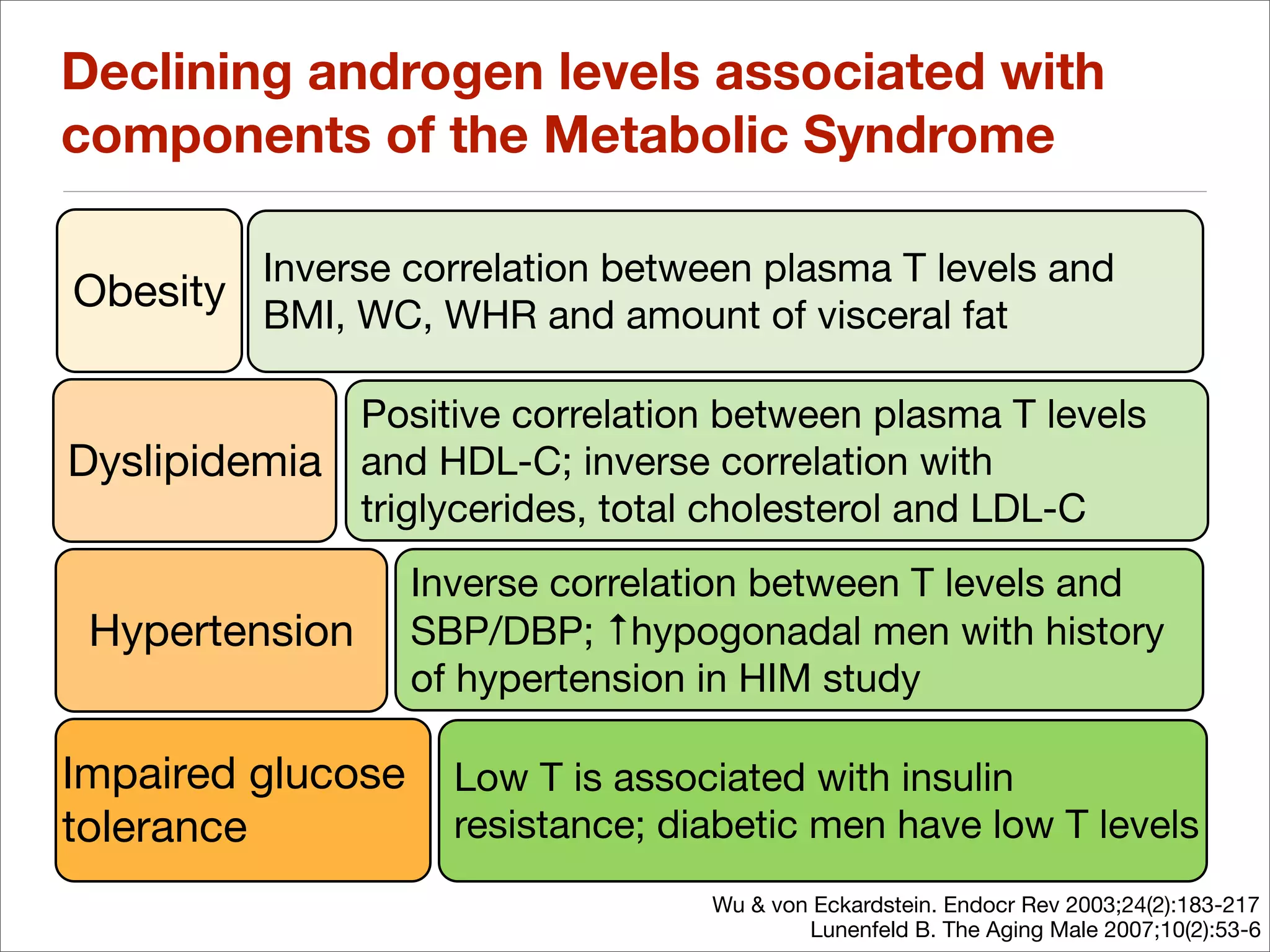 Declining androgen levels associated with components of the Metabolic Syndrome

Obesity

Inverse correlation between plasma T levels and BMI, WC, WHR and amount of visceral fat

Dyslipidemia

Positive correlation between plasma T levels and HDL-C; inverse correlation with triglycerides, total cholesterol and LDL-C

Hypertension

Inverse correlation between T levels and SBP/DBP; ↑hypogonadal men with history of hypertension in HIM study

Impaired glucose tolerance

Low T is associated with insulin resistance; diabetic men have low T levels

Wu & von Eckardstein. Endocr Rev 2003;24(2):183-217
Lunenfeld B. The Aging Male 2007;10(2):53-6